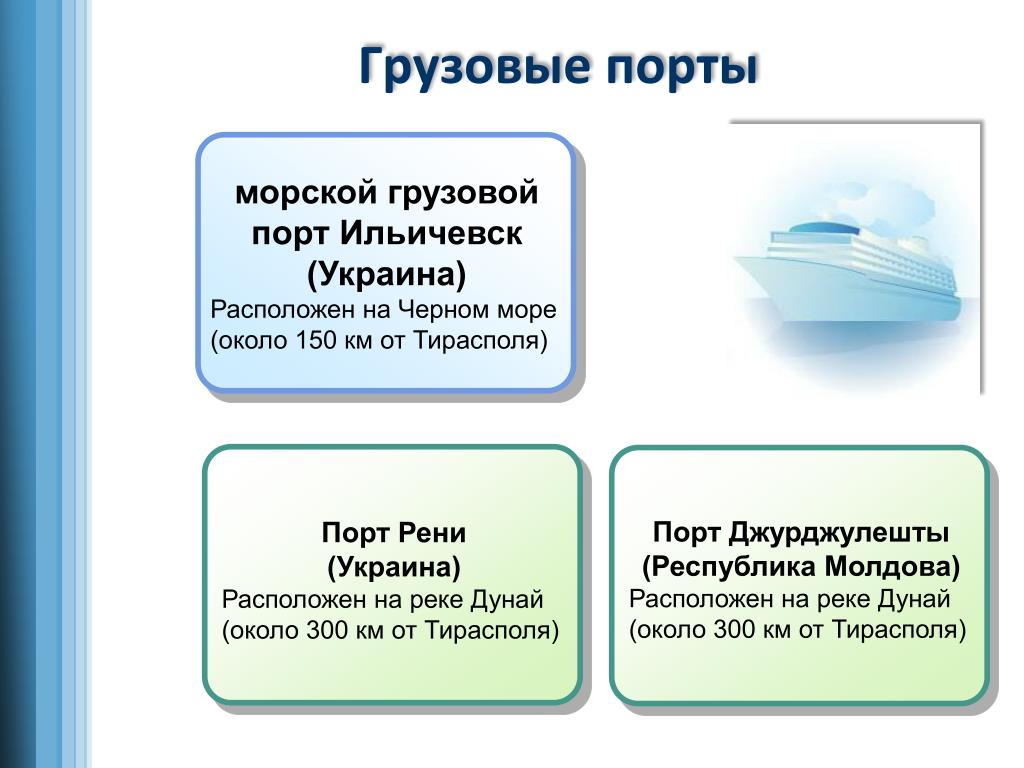 Грузовые порты

морской грузовой порт Ильичевск (Украина)
Расположен на Черном море (около 150 км от Тирасполя)

Порт Рени (Украина)
Расположен на реке Дунай (около 300 км от Тирасполя)

Порт Джурджулешты (Республика Молдова)
Расположен на реке Дунай (около 300 км от Тирасполя)